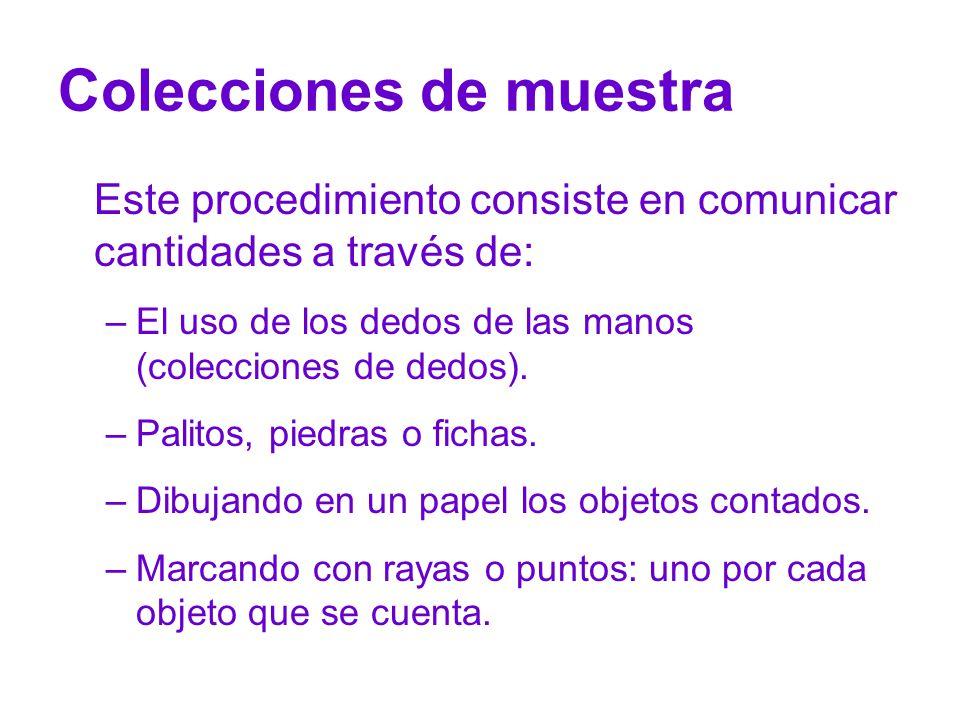 Colecciones de muestra

Este procedimiento consiste en comunicar cantidades a través de:

– El uso de los dedos de las manos (colecciones de dedos).

– Palitos, piedras o fichas.

– Dibujando en un papel los objetos contados.

– Marcando con rayas o puntos: uno por cada objeto que se cuenta.